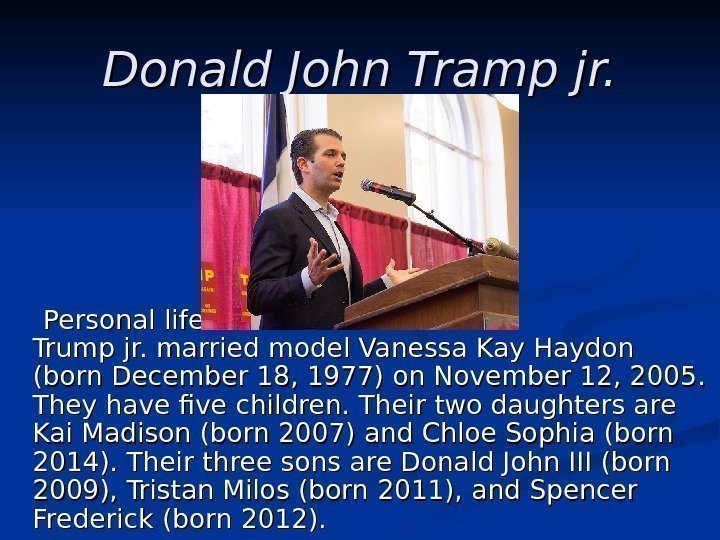 Donald John Tramp jr.

Personal life
Trump jr. married model Vanessa Kay Haydon (born December 18, 1977) on November 12, 2005. They have five children. Their two daughters are Kai Madison (born 2007) and Chloe Sophia (born 2014). Their three sons are Donald John III (born 2009), Tristan Milos (born 2011), and Spencer Frederick (born 2012).